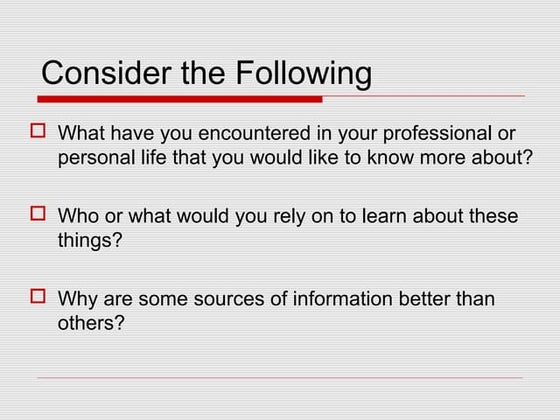 Consider the Following

What have you encountered in your professional or personal life that you would like to know more about?

Who or what would you rely on to learn about these things?

Why are some sources of information better than others?